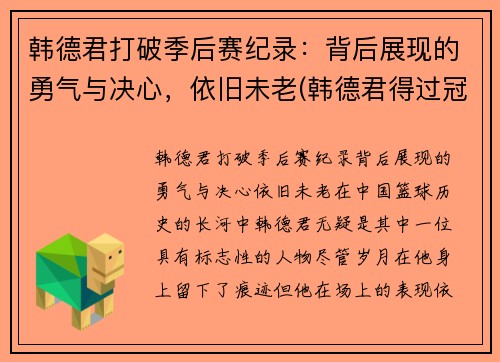 韩德君打破季后赛纪录：背后展现的勇气与决心，依旧未老(韩德君得过冠

韩德君打破季后赛纪录背后展现的勇气与决心依旧未老在中国篮球历史的长河中韩德君无疑是其中一位具有标志性的人物尽管岁月在他身上留下了痕迹但他在场上的表现依